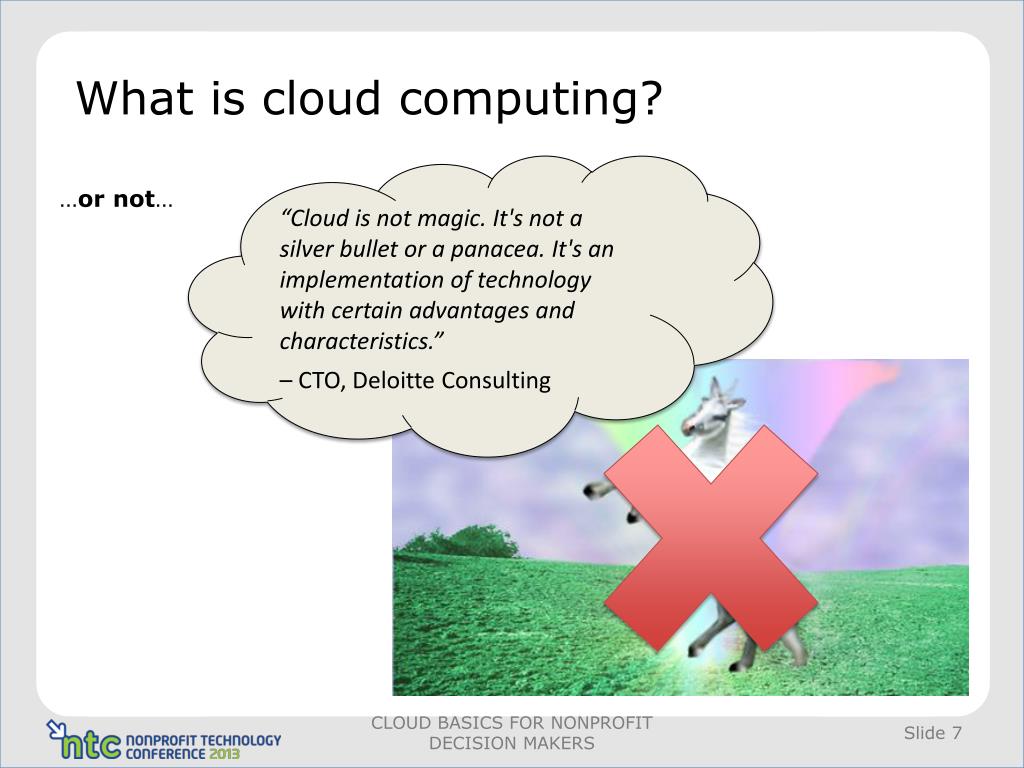 What is cloud computing?

…or not…

“Cloud is not magic. It's not a silver bullet or a panacea. It's an implementation of technology with certain advantages and characteristics.”

– CTO, Deloitte Consulting

ntc NONPROFIT TECHNOLOGY CONFERENCE 2013

CLOUD BASICS FOR NONPROFIT DECISION MAKERS

Slide 7